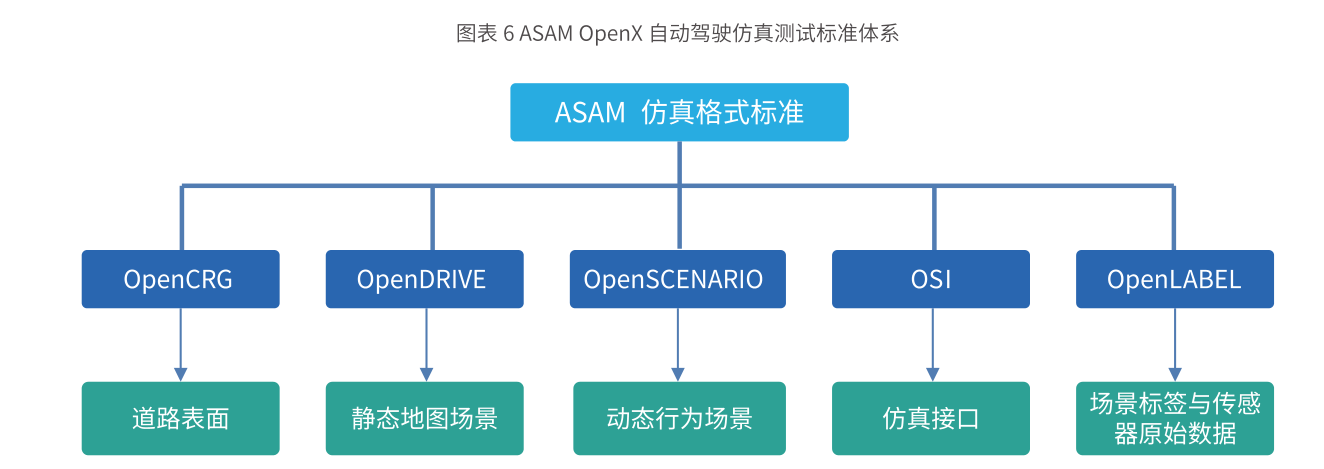 图表 6 ASAM OpenX 自动驾驶仿真测试标准体系

ASAM 仿真格式标准

OpenCRG

OpenDRIVE

OpenSCENARIO

OSI

OpenLABEL

道路表面

静态地图场景

动态行为场景

仿真接口

场景标签与传感器原始数据